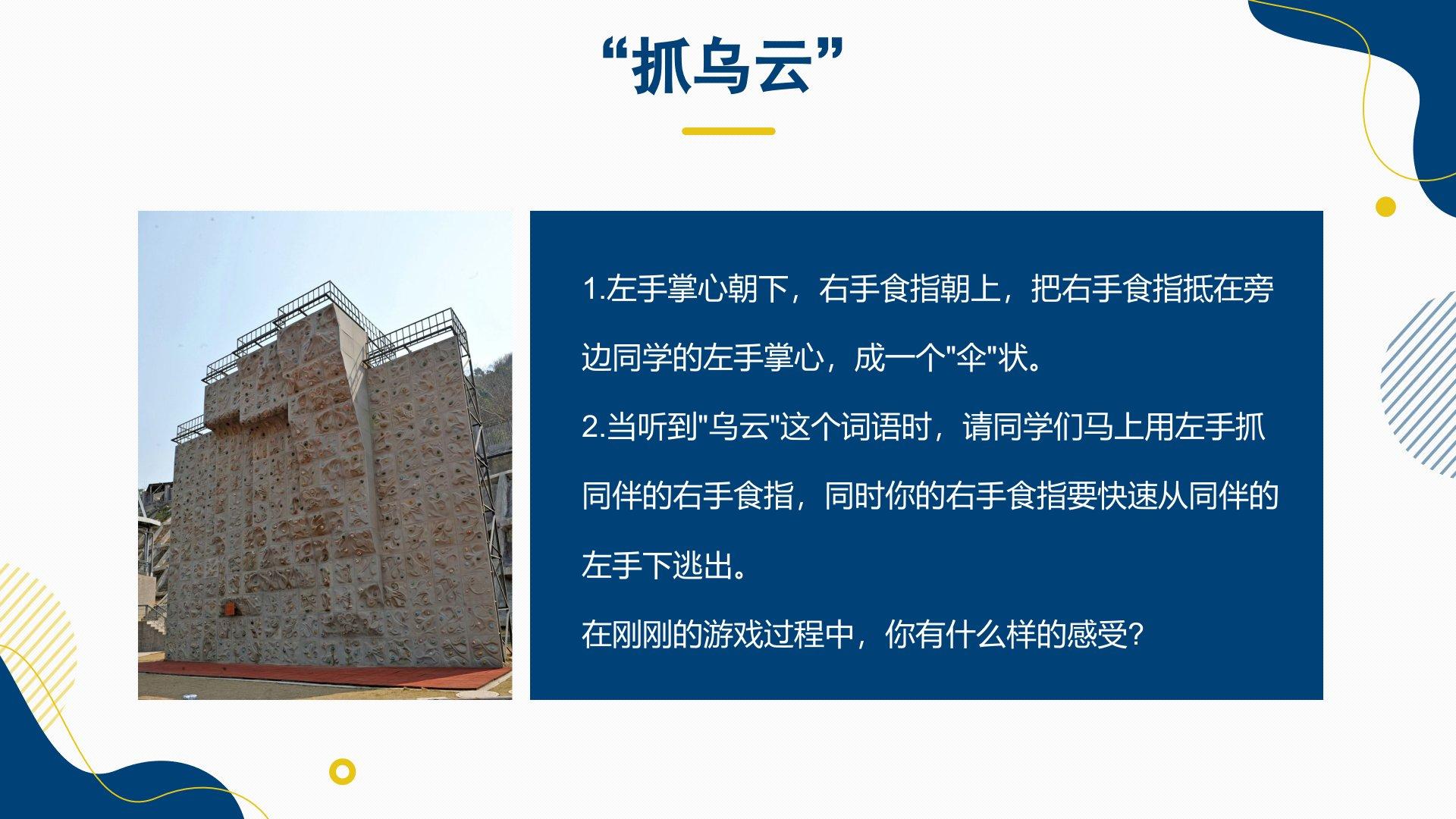 “抓乌云”

1.左手掌心朝下，右手食指朝上，把右手食指抵在旁边同学的左手掌心，成一个"伞"状。

2.当听到"乌云"这个词语时，请同学们马上用左手抓同伴的右手食指，同时你的右手食指要快速从同伴的左手下逃出。

在刚刚的游戏过程中，你有什么样的感受?